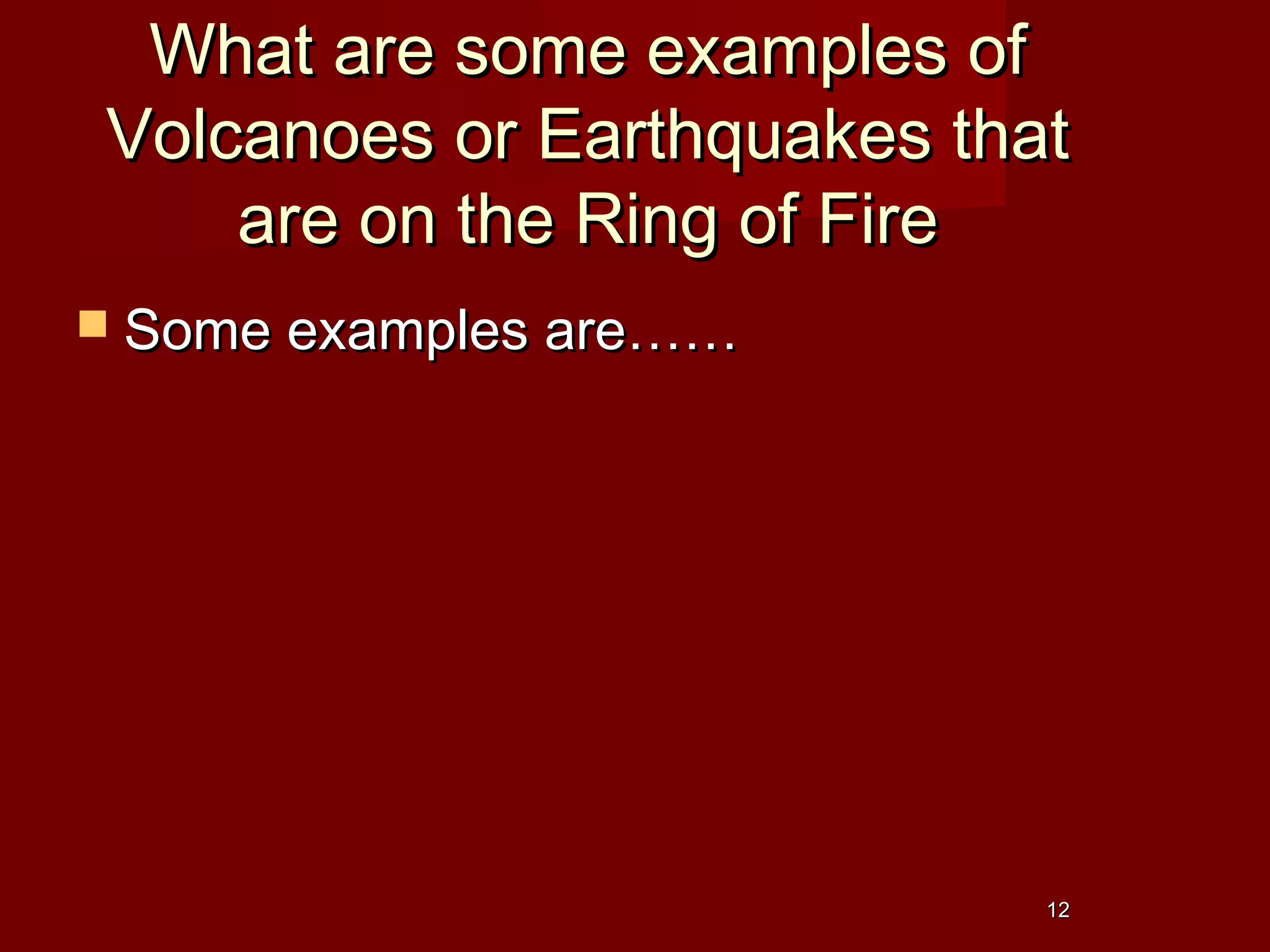 What are some examples of Volcanoes or Earthquakes that are on the Ring of Fire

Some examples are……

12